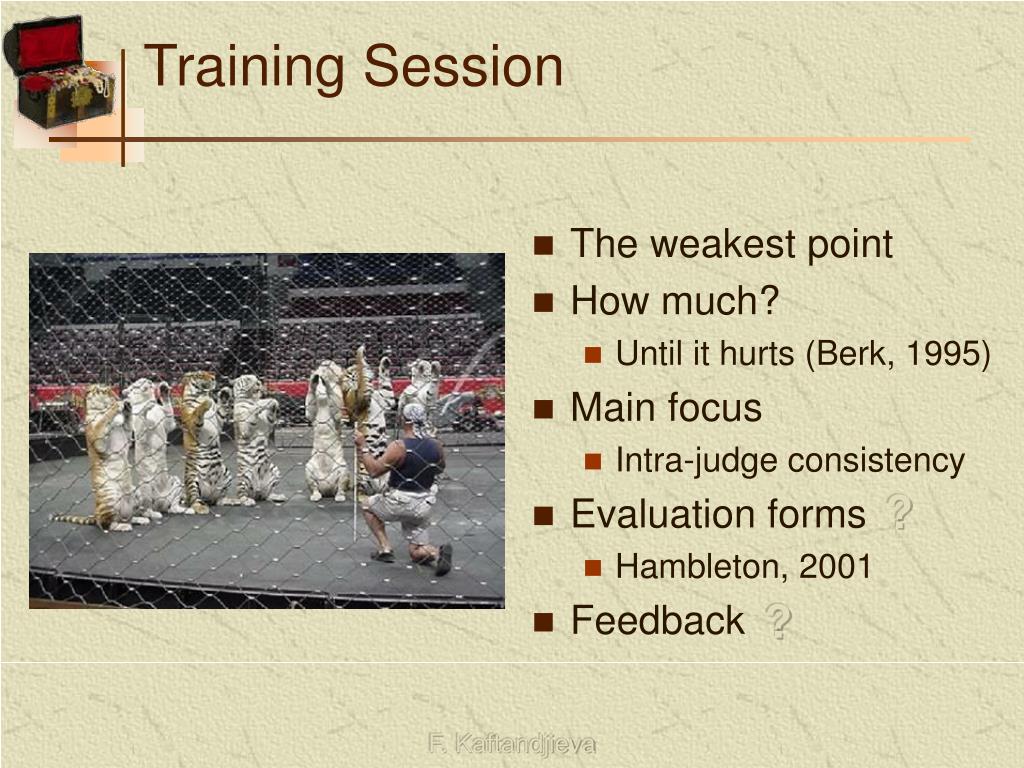 Training Session

- The weakest point
- How much?
  - Until it hurts (Berk, 1995)
- Main focus
  - Intra-judge consistency
- Evaluation forms ?
  - Hambleton, 2001
- Feedback ?

F. Kaftandjieva